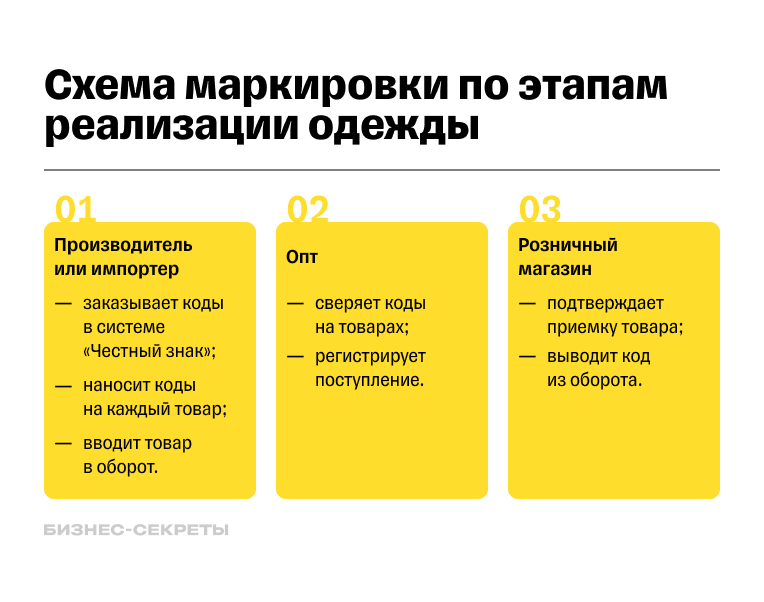 Схема маркировки по этапам реализации одежды

01

Производитель или импортер

— заказывает коды в системе «Честный знак»;

— наносит коды на каждый товар;

— вводит товар в оборот.

02

Опт

— сверяет коды на товарах;

— регистрирует поступление.

03

Розничный магазин

— подтверждает приемку товара;

— выводит код из оборота.

БИЗНЕС-СЕКРЕТЫ